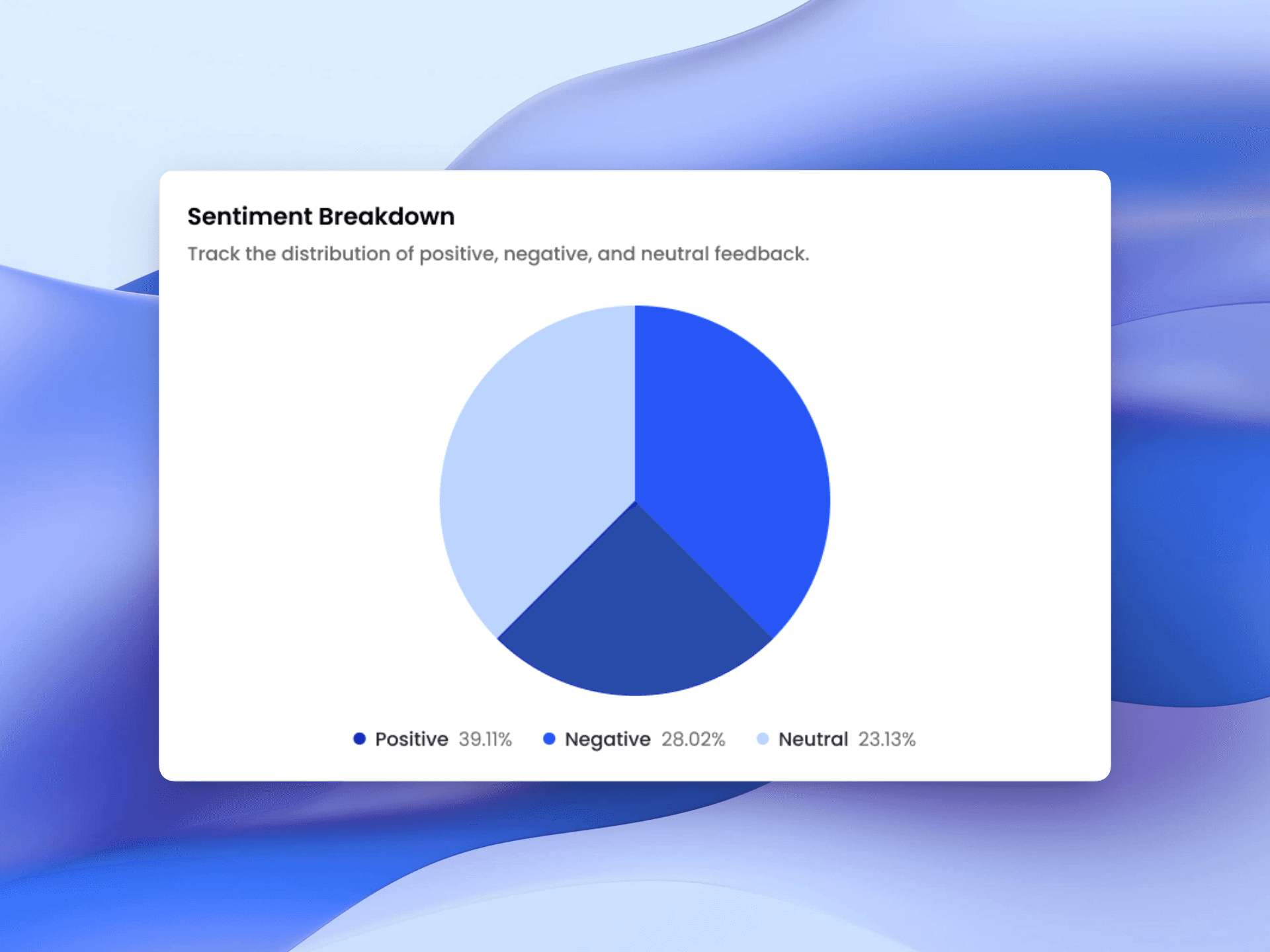 Sentiment Breakdown

Track the distribution of positive, negative, and neutral feedback.

Positive 39.11% Negative 28.02% Neutral 23.13%